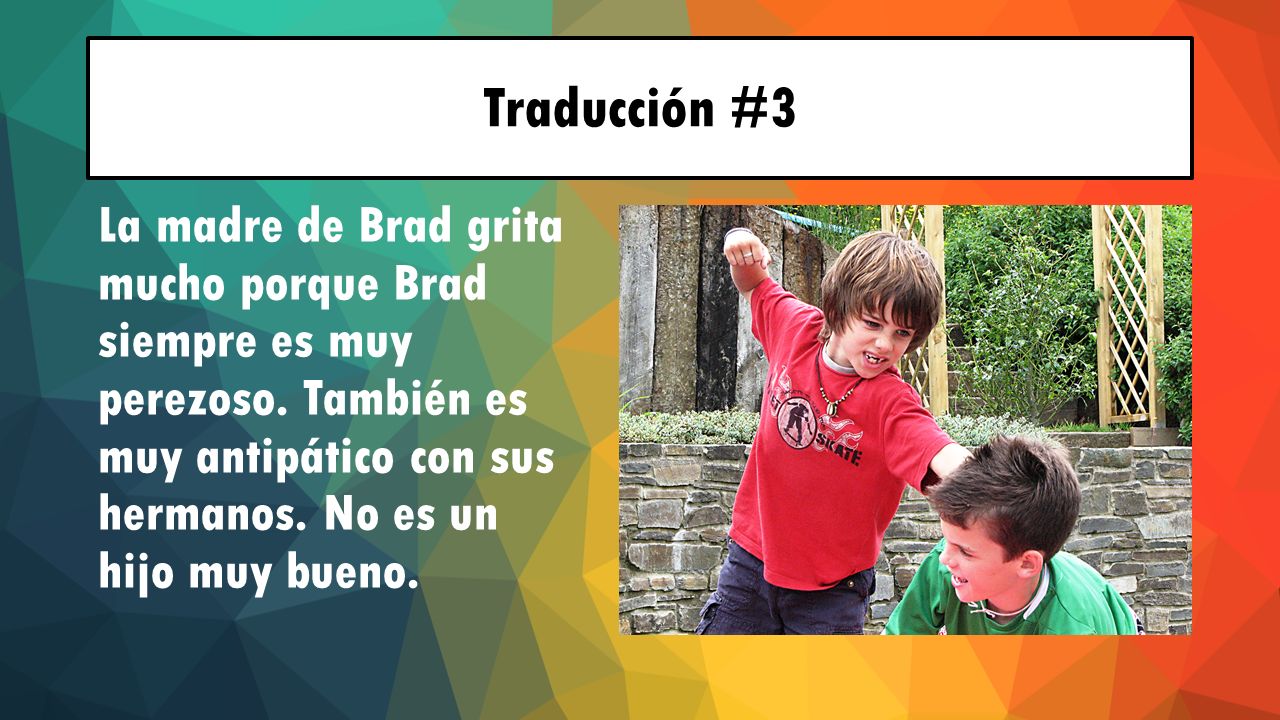 Traducción #3

La madre de Brad grita mucho porque Brad siempre es muy perezoso. También es muy antipático con sus hermanos. No es un hijo muy bueno.

SKATE